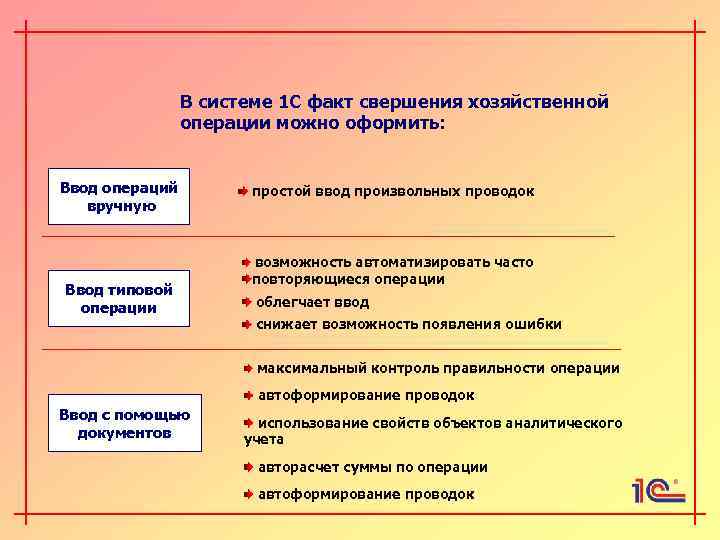 В системе 1С факт свершения хозяйственной операции можно оформить:

Ввод операций вручную

простой ввод произвольных проводок

Ввод типовой операции

возможность автоматизировать часто повторяющиеся операции

облегчает ввод

снижает возможность появления ошибки

Ввод с помощью документов

максимальный контроль правильности операции

автоформирование проводок

использование свойств объектов аналитического учета

авторасчет суммы по операции

автоформирование проводок

1С